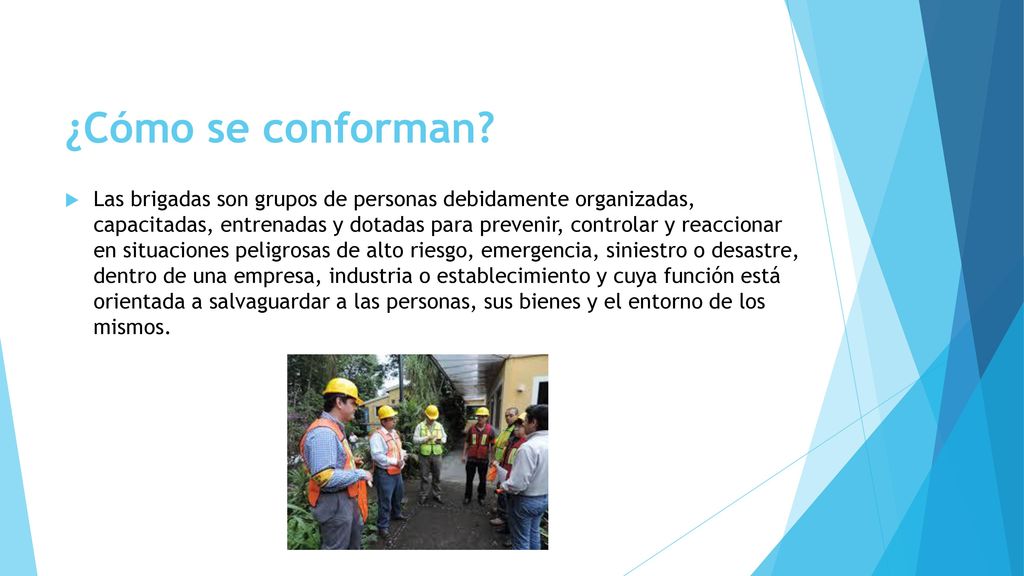 ¿Cómo se conforman?

Las brigadas son grupos de personas debidamente organizadas, capacitadas, entrenadas y dotadas para prevenir, controlar y reaccionar en situaciones peligrosas de alto riesgo, emergencia, siniestro o desastre, dentro de una empresa, industria o establecimiento y cuya función está orientada a salvaguardar a las personas, sus bienes y el entorno de los mismos.